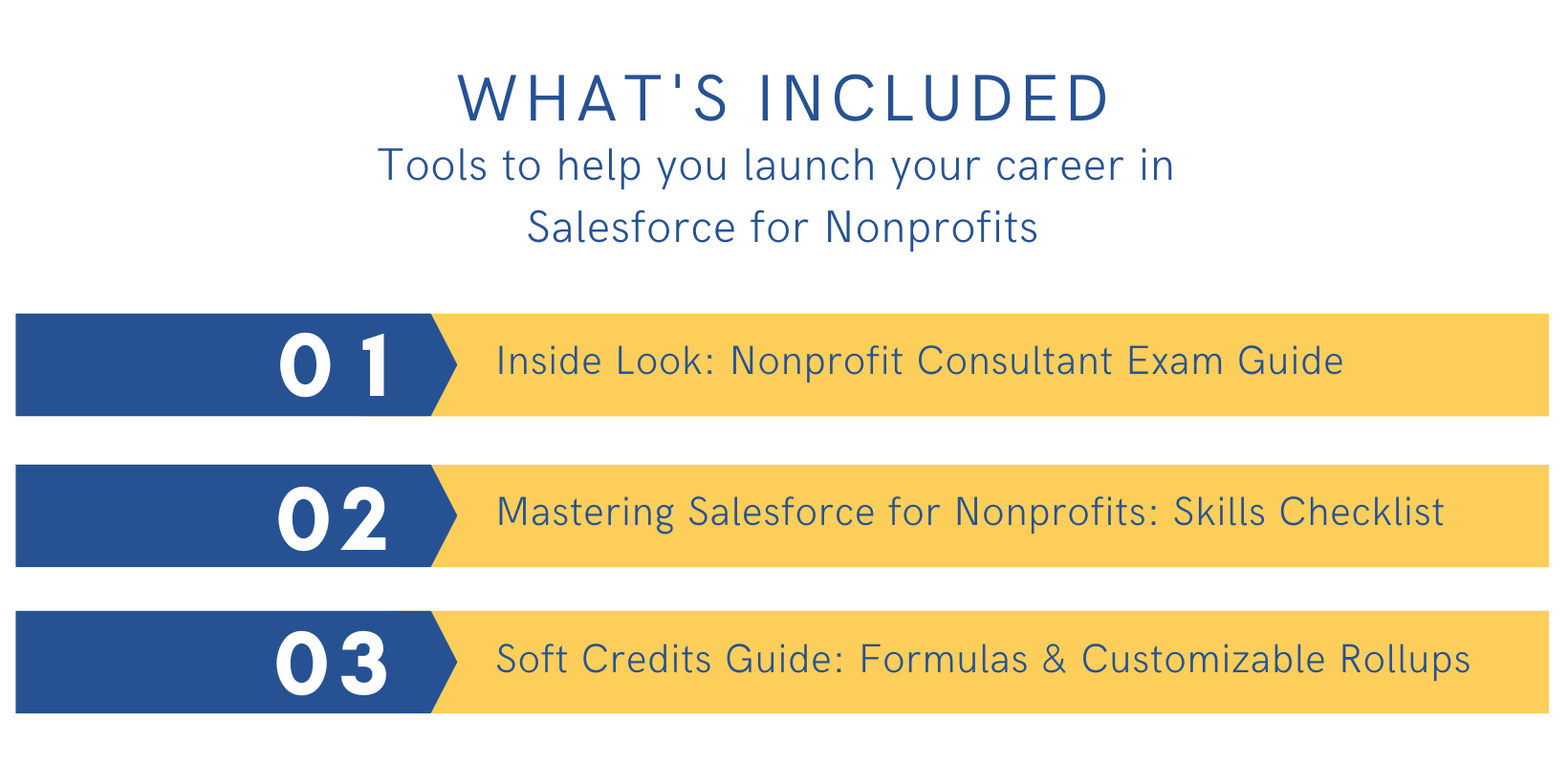 WHAT'S INCLUDED

Tools to help you launch your career in Salesforce for Nonprofits

01 Inside Look: Nonprofit Consultant Exam Guide

02 Mastering Salesforce for Nonprofits: Skills Checklist

03 Soft Credits Guide: Formulas & Customizable Rollups